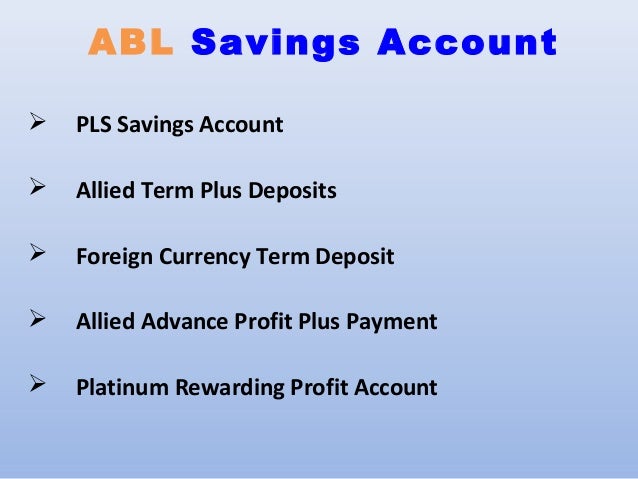 ABL Savings Account

➢ PLS Savings Account

➢ Allied Term Plus Deposits

➢ Foreign Currency Term Deposit

➢ Allied Advance Profit Plus Payment

➢ Platinum Rewarding Profit Account